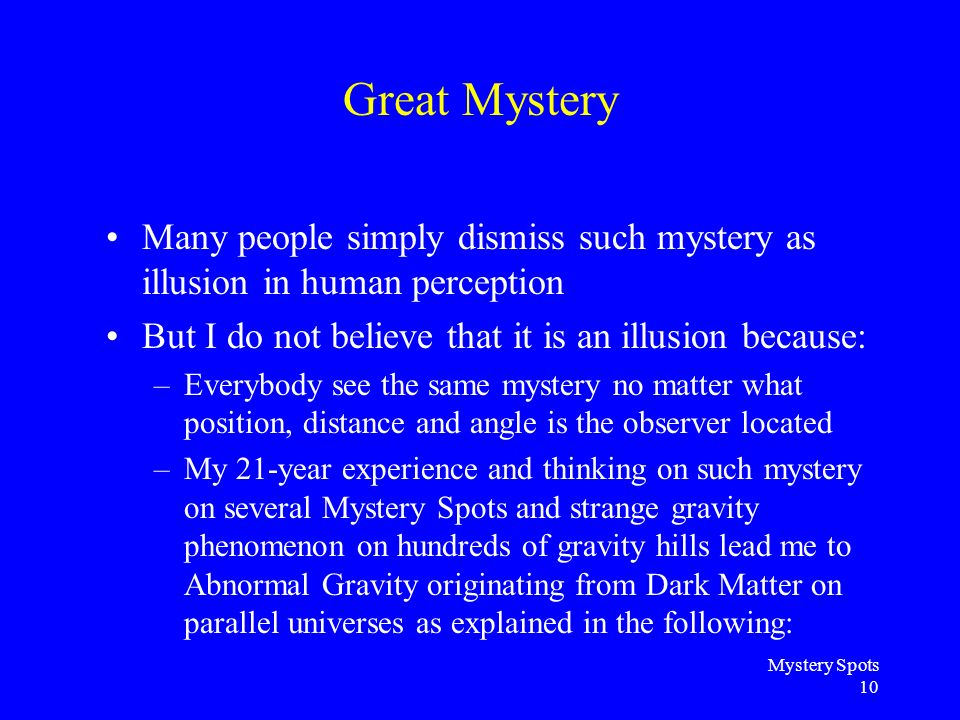 Great Mystery

• Many people simply dismiss such mystery as illusion in human perception

• But I do not believe that it is an illusion because:

– Everybody see the same mystery no matter what position, distance and angle is the observer located

– My 21-year experience and thinking on such mystery on several Mystery Spots and strange gravity phenomenon on hundreds of gravity hills lead me to Abnormal Gravity originating from Dark Matter on parallel universes as explained in the following:

Mystery Spots
10